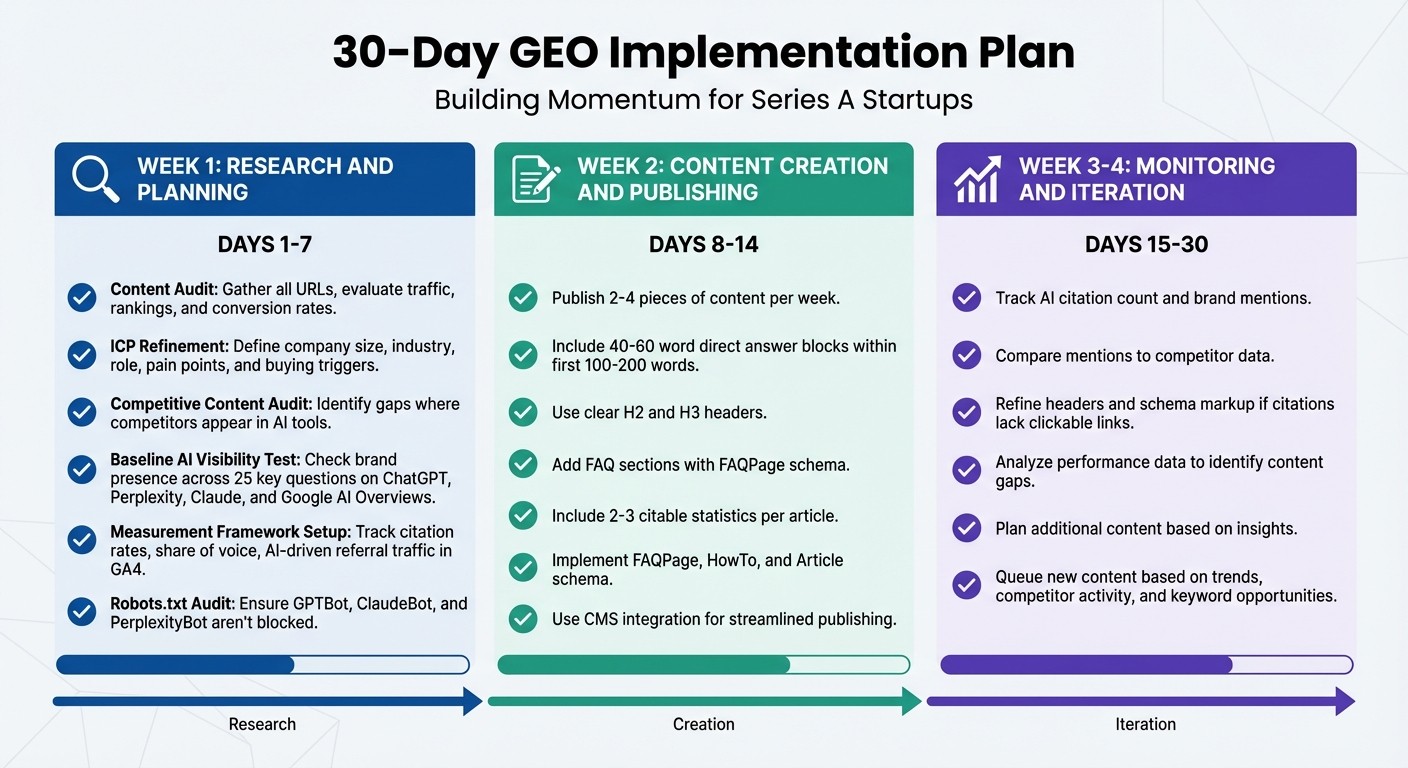 30-Day GEO Implementation Plan

Building Momentum for Series A Startups

WEEK 1: RESEARCH AND PLANNING

DAYS 1-7

Content Audit: Gather all URLs, evaluate traffic, rankings, and conversion rates.

ICP Refinement: Define company size, industry, role, pain points, and buying triggers.

Competitive Content Audit: Identify gaps where competitors appear in AI tools.

Baseline AI Visibility Test: Check brand presence across 25 key questions on ChatGPT, Perplexity, Claude, and Google AI Overviews.

Measurement Framework Setup: Track citation rates, share of voice, AI-driven referral traffic in GA4.

Robots.txt Audit: Ensure GPTBot, ClaudeBot, and PerplexityBot aren't blocked.

Research

WEEK 2: CONTENT CREATION AND PUBLISHING

DAYS 8-14

Publish 2-4 pieces of content per week.

Include 40-60 word direct answer blocks within first 100-200 words.

Use clear H2 and H3 headers.

Add FAQ sections with FAQPage schema.

Include 2-3 citable statistics per article.

Implement FAQPage, HowTo, and Article schema.

Use CMS integration for streamlined publishing.

Creation

WEEK 3-4: MONITORING AND ITERATION

DAYS 15-30

Track AI citation count and brand mentions.

Compare mentions to competitor data.

Refine headers and schema markup if citations lack clickable links.

Analyze performance data to identify content gaps.

Plan additional content based on insights.

Queue new content based on trends, competitor activity, and keyword opportunities.

Iteration